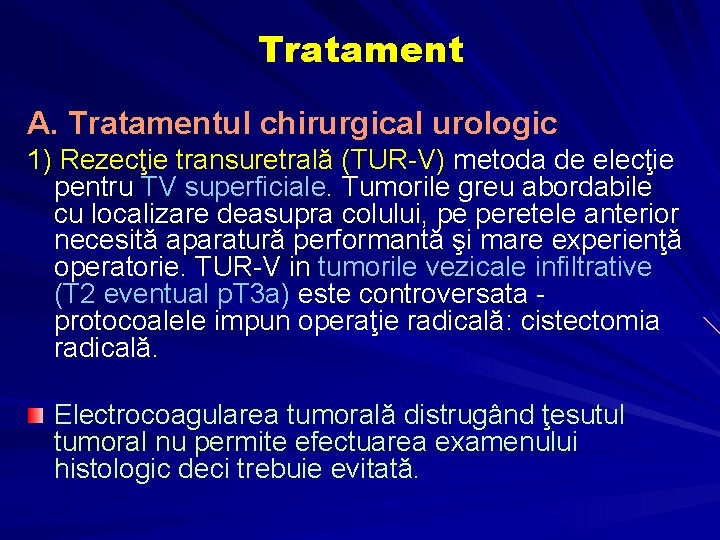 Tratament

A. Tratamentul chirurgical urologic

1) Rezecţie transuretrală (TUR-V) metoda de elecţie pentru TV superficiale. Tumorile greu abordabile cu localizare deasupra colului, pe peretele anterior necesită aparatură performantă şi mare experienţă operatorie. TUR-V in tumorile vezicale infiltrative (T2 eventual pT3a) este controversata - protocoalele impun operaţie radicală: cistectomia radicală.

• Electrocoagularea tumorală distrugând ţesutul tumoral nu permite efectuarea examenului histologic deci trebuie evitată.